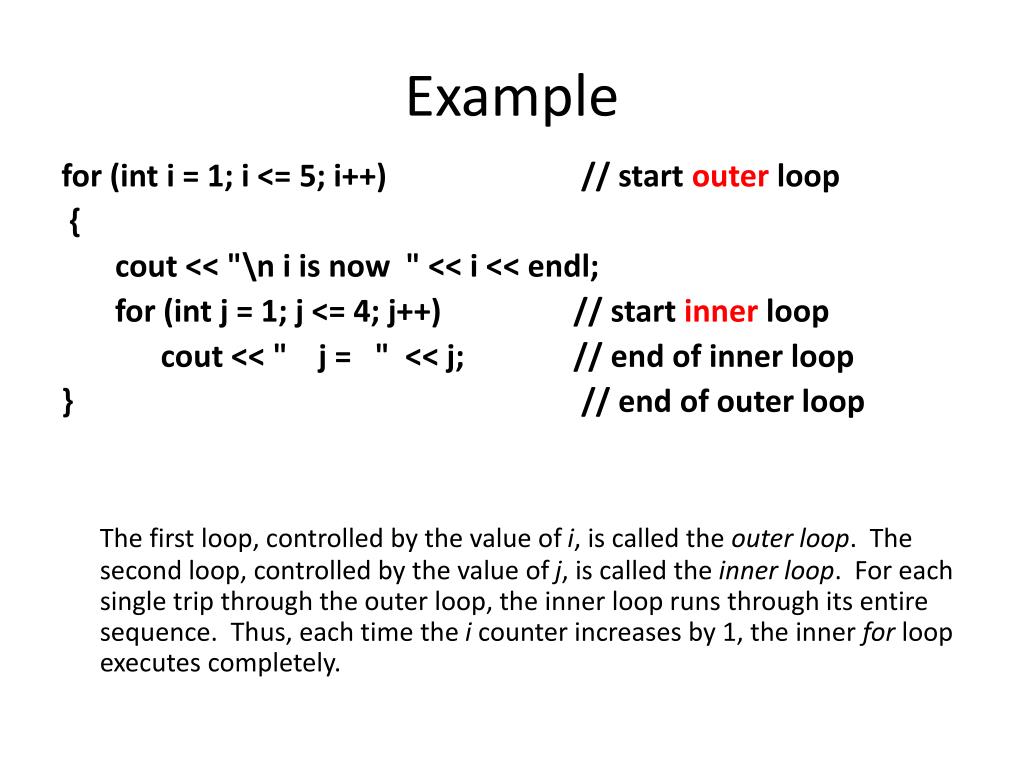 Example

for (int i = 1; i <= 5; i++) // start outer loop
{
cout << "\n i is now " << i << endl;
for (int j = 1; j <= 4; j++) // start inner loop
cout << " j = " << j; // end of inner loop
} // end of outer loop

The first loop, controlled by the value of i, is called the outer loop. The second loop, controlled by the value of j, is called the inner loop. For each single trip through the outer loop, the inner loop runs through its entire sequence. Thus, each time the i counter increases by 1, the inner for loop executes completely.